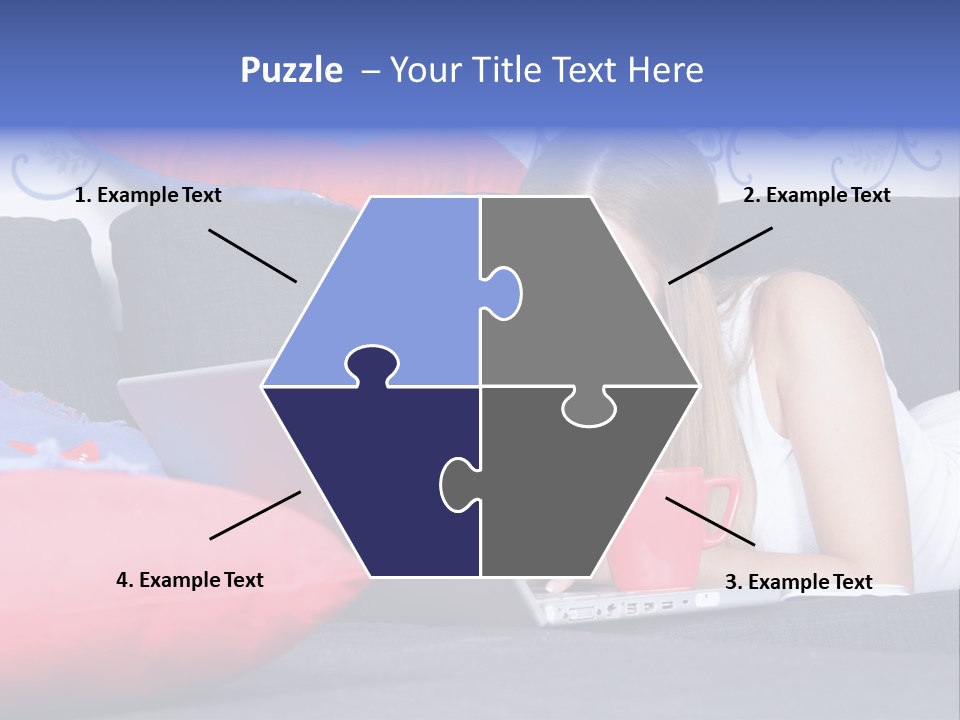 Puzzle – Your Title Text Here

1. Example Text

2. Example Text

4. Example Text

3. Example Text